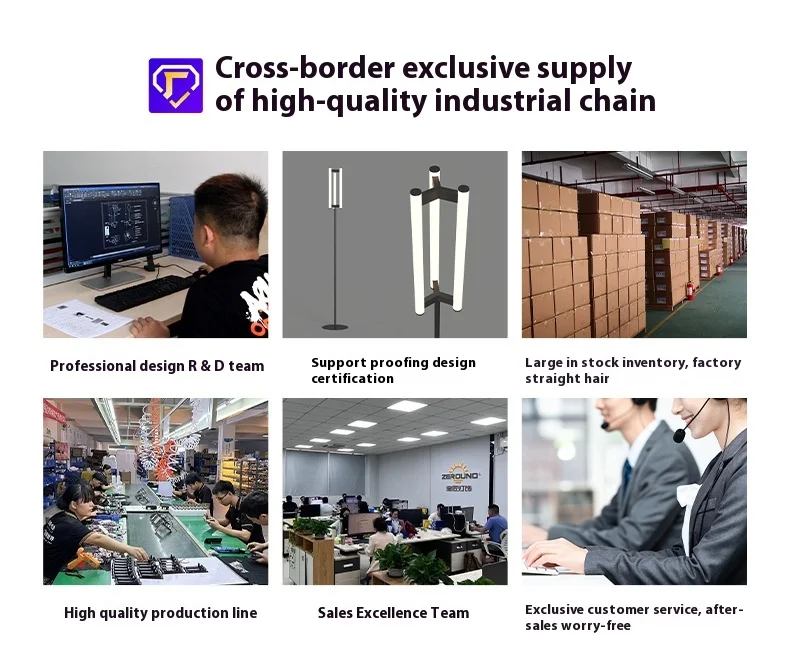 Cross-border exclusive supply of high-quality industrial chain

Professional design R & D team

Support proofing design certification

Large in stock inventory, factory straight hair

ZEROUNO

High quality production line

Sales Excellence Team

Exclusive customer service, after-sales worry-free